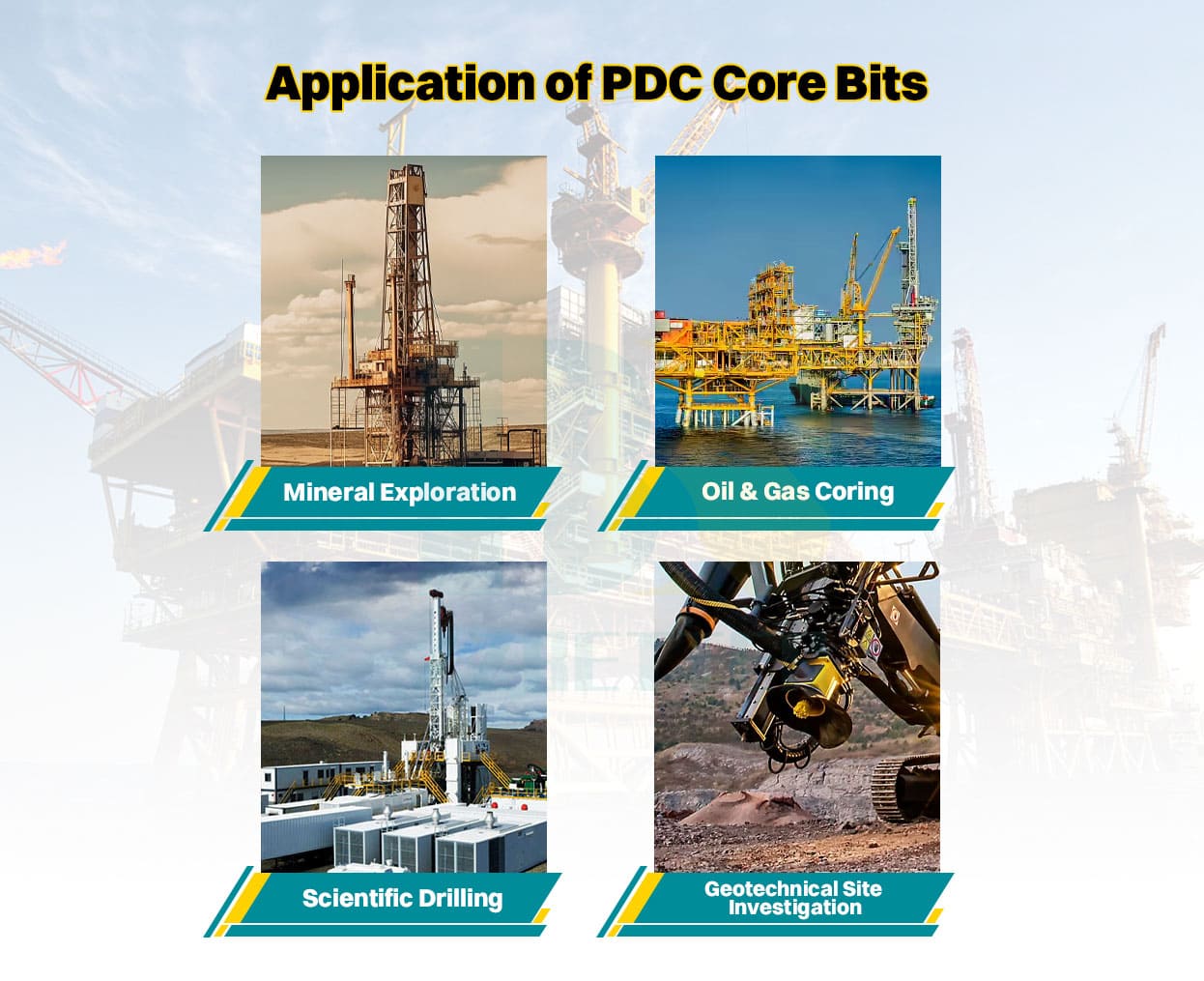 Application of PDC Core Bits

Mineral Exploration

Oil & Gas Coring

Scientific Drilling

Geotechnical Site Investigation